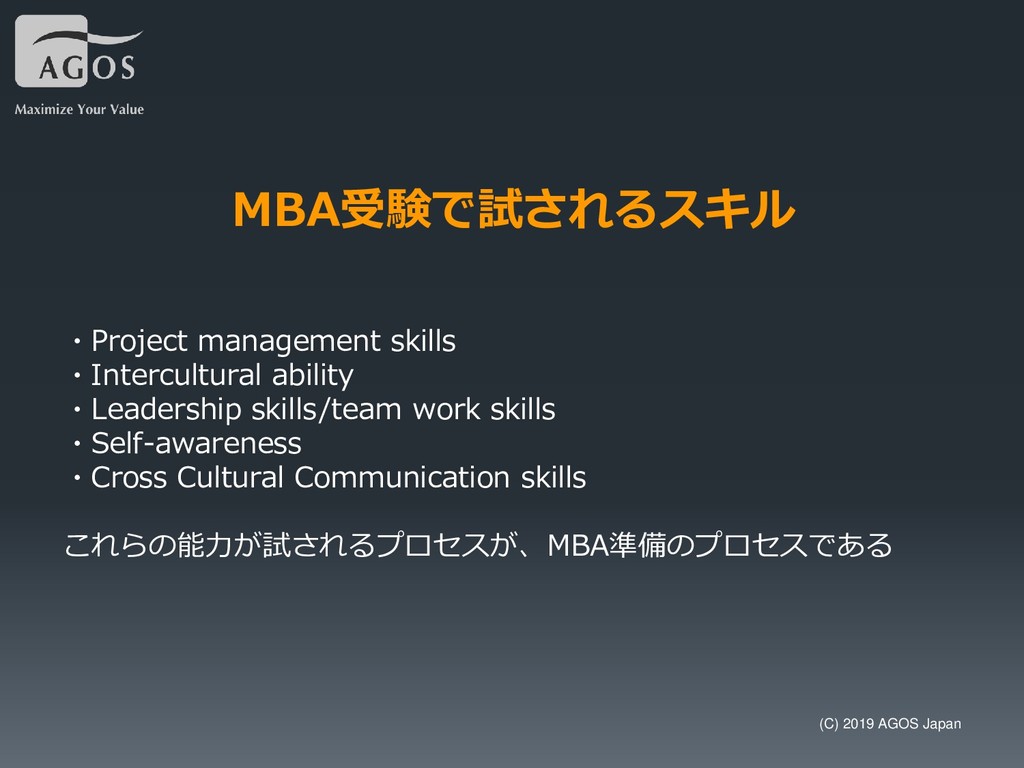 AGOS
Maximize Your Value

MBA受験で試されるスキル

・Project management skills
・Intercultural ability
・Leadership skills/team work skills
・Self-awareness
・Cross Cultural Communication skills

これらの能力が試されるプロセスが、MBA準備のプロセスである

(C) 2019 AGOS Japan